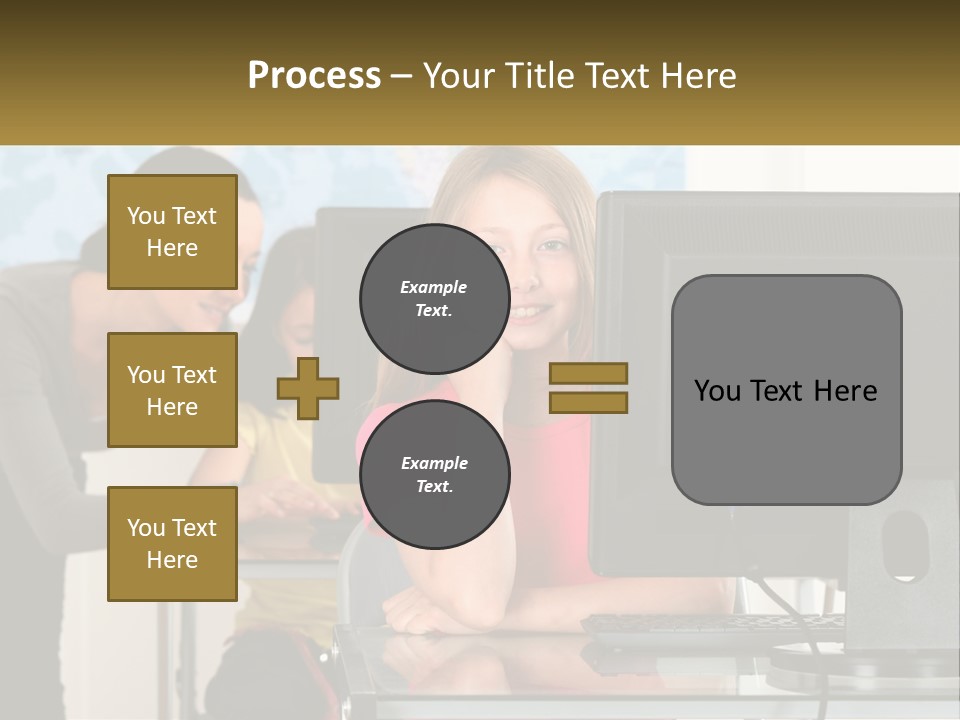 Process – Your Title Text Here

You Text Here

You Text Here

You Text Here

Example Text.

Example Text.

You Text Here